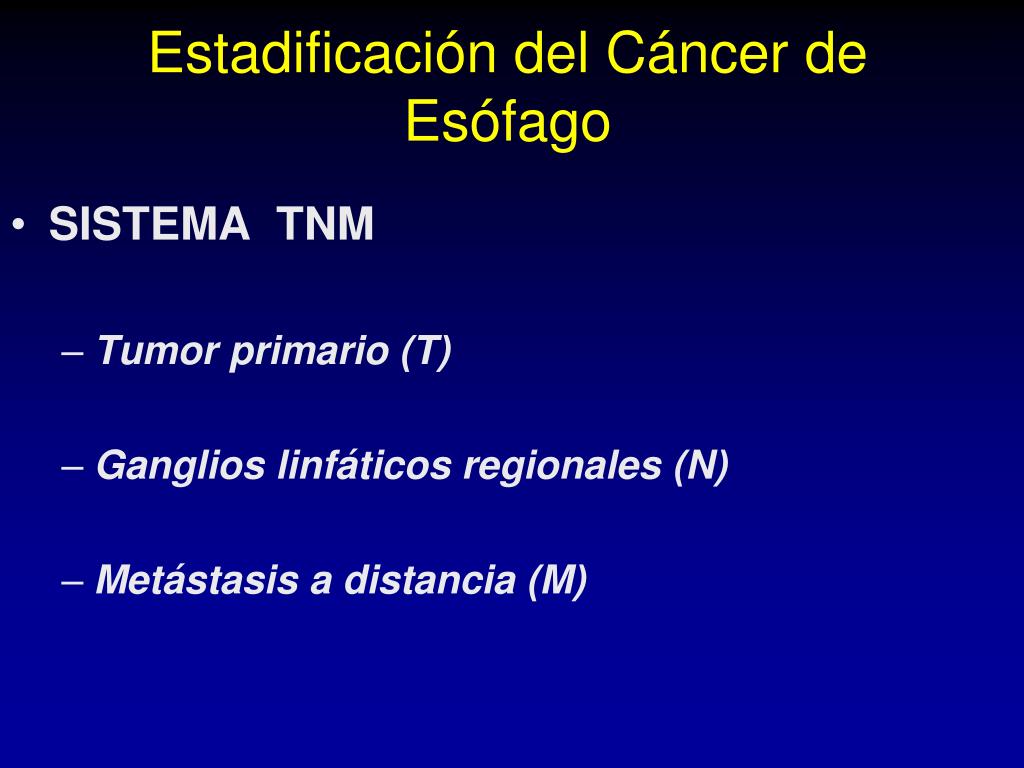 Estadificación del Cáncer de Esófago

• SISTEMA TNM

– Tumor primario (T)

– Ganglios linfáticos regionales (N)

– Metástasis a distancia (M)